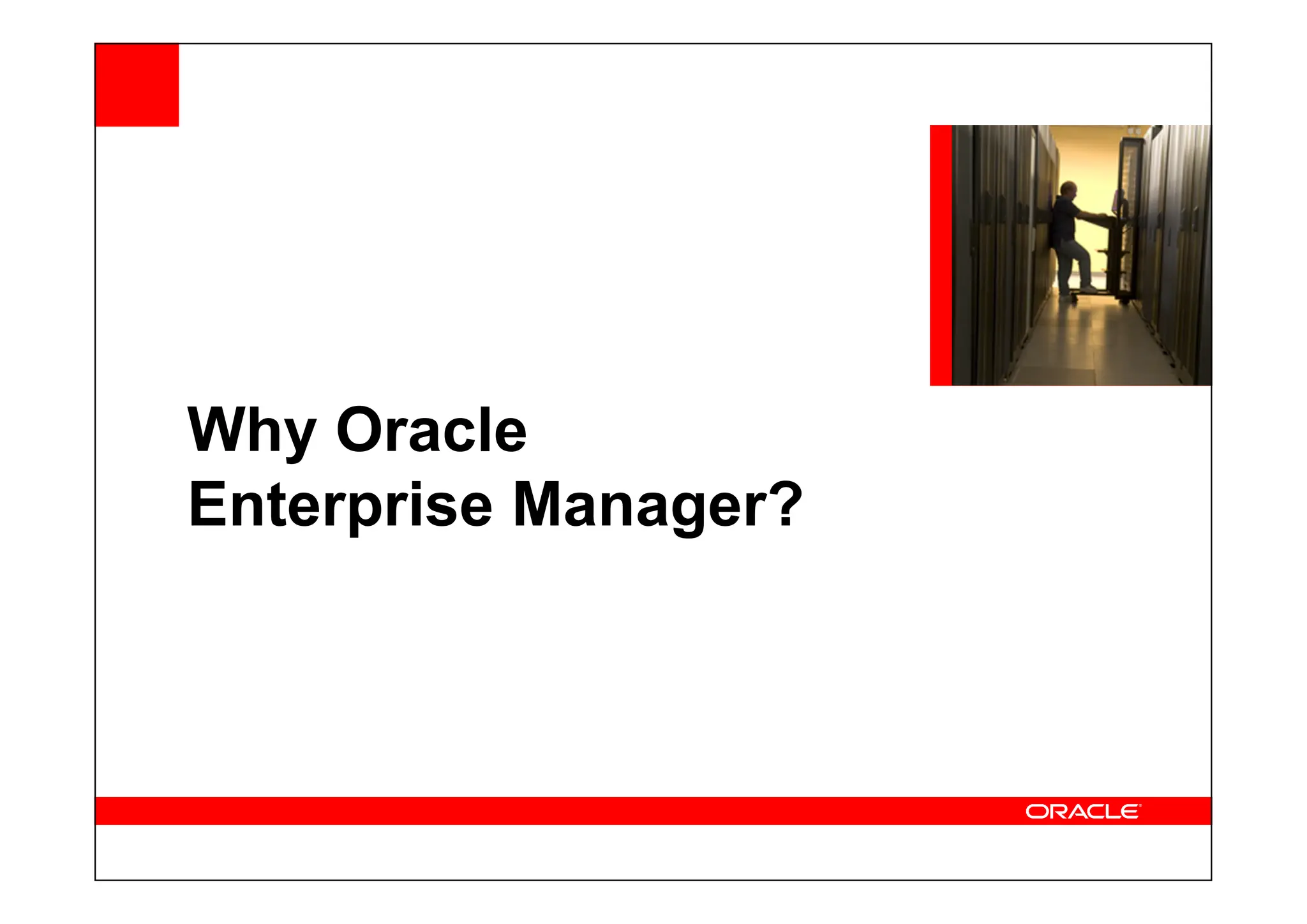 Why Oracle
Enterprise Manager?

ORACLE